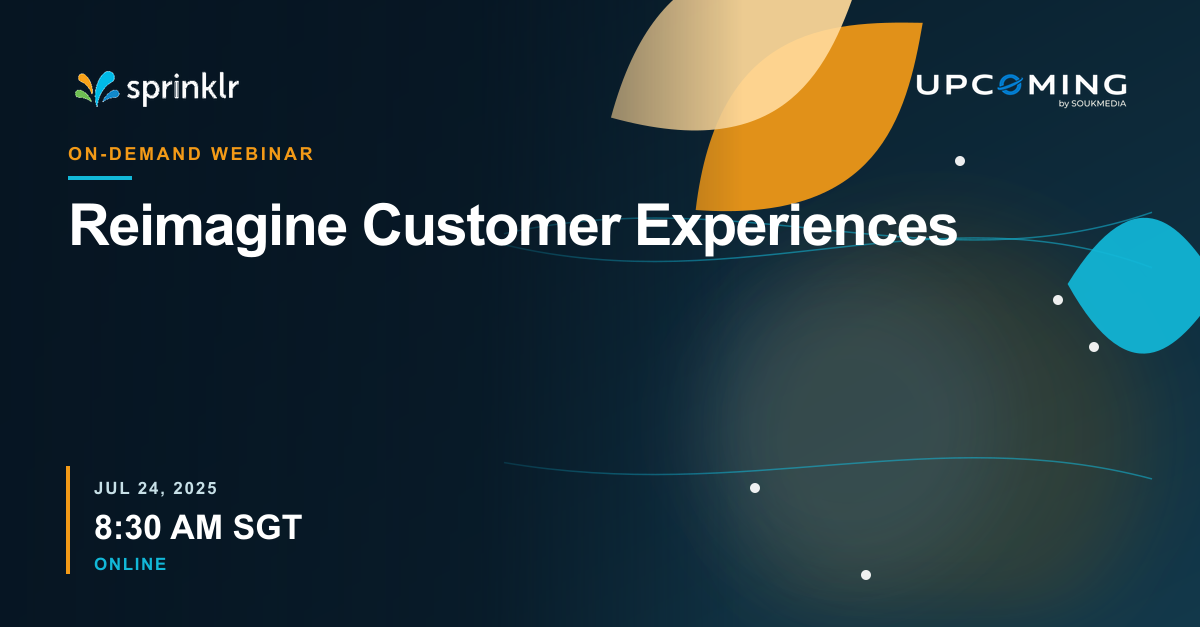 sprinklr

UPCOMING
by SOUKMEDIA

ON-DEMAND WEBINAR

Reimagine Customer Experiences

JUL 24, 2025

8:30 AM SGT

ONLINE